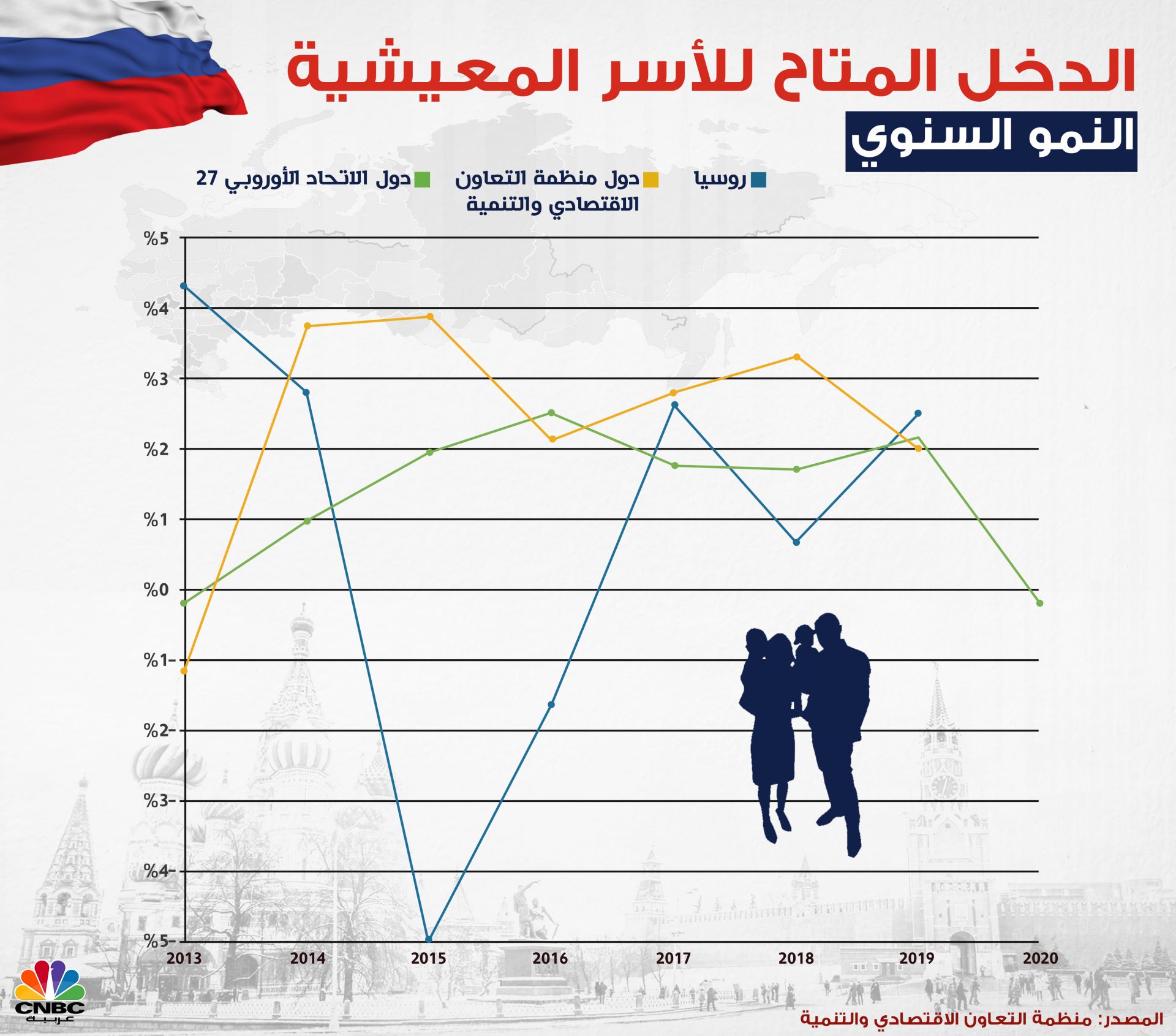 الدخل المتاح للأسر المعيشية

النمو السنوي

روسيا
دول منظمة التعاون الاقتصادي والتنمية
دول الاتحاد الأوروبي 27

%5
%4
%3
%2
%1
%0
%1-
%2-
%3-
%4-
%5-

2013
2014
2015
2016
2017
2018
2019
2020

CNBC عربية

المصدر: منظمة التعاون الاقتصادي والتنمية